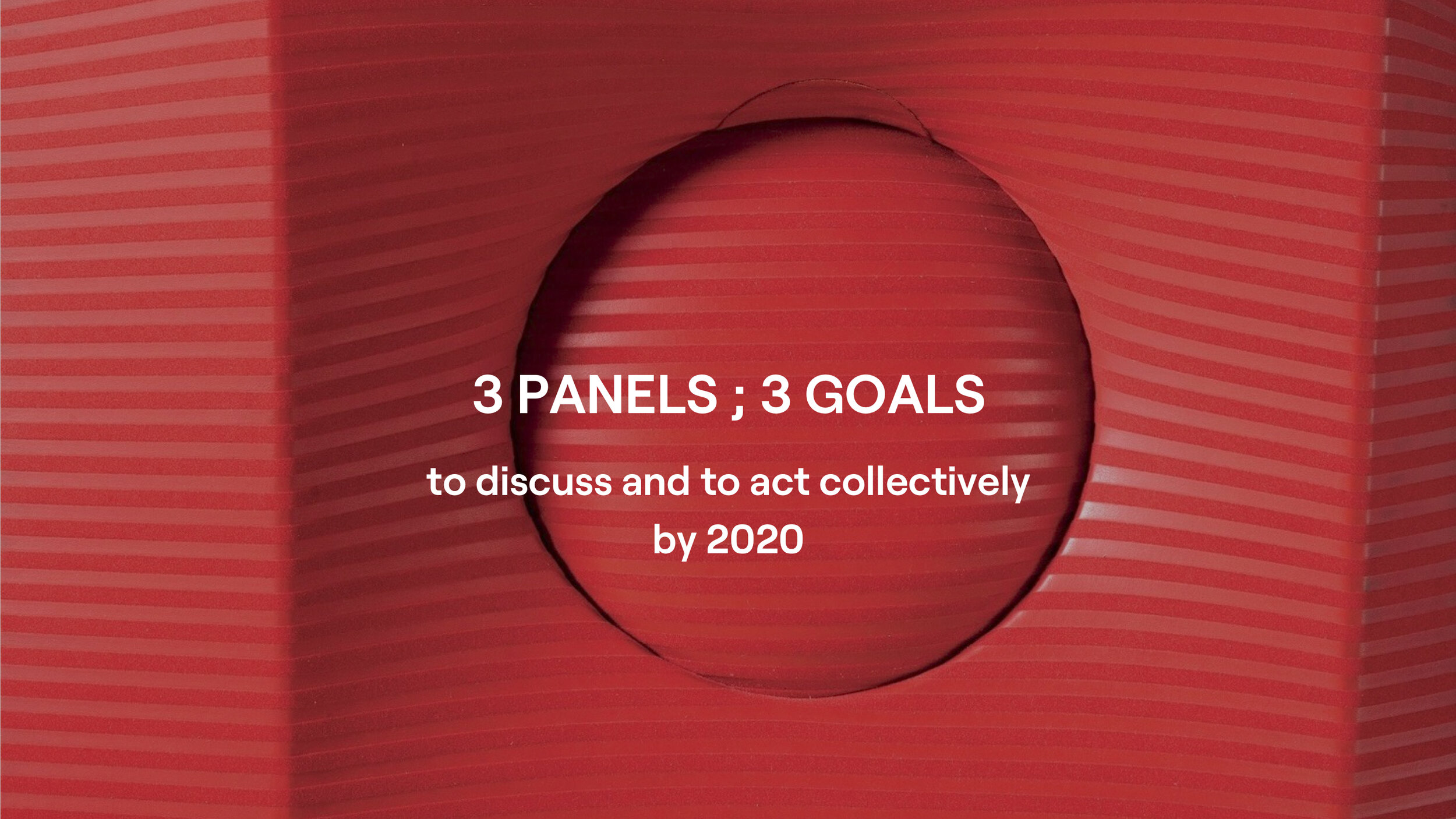 3 PANELS ; 3 GOALS

to discuss and to act collectively by 2020